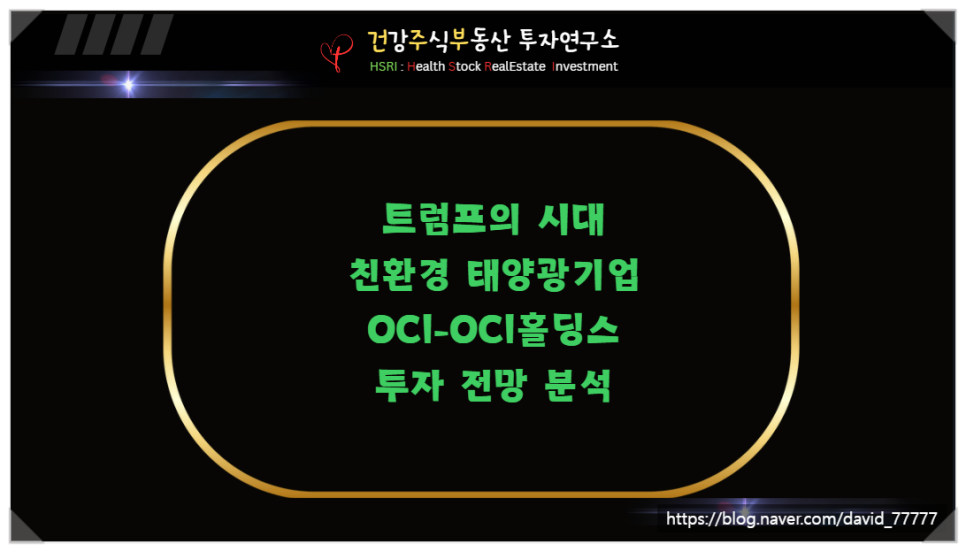 건강주식부동산 투자연구소
HSRI : Health Stock RealEstate Investment

트럼프의 시대
친환경 태양광기업
OCI-OCI홀딩스
투자 전망 분석

https://blog.naver.com/david_77777